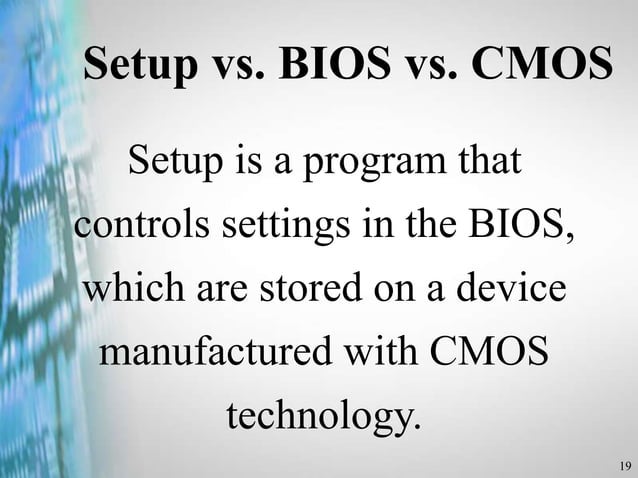 Setup vs. BIOS vs. CMOS

Setup is a program that controls settings in the BIOS, which are stored on a device manufactured with CMOS technology.

19